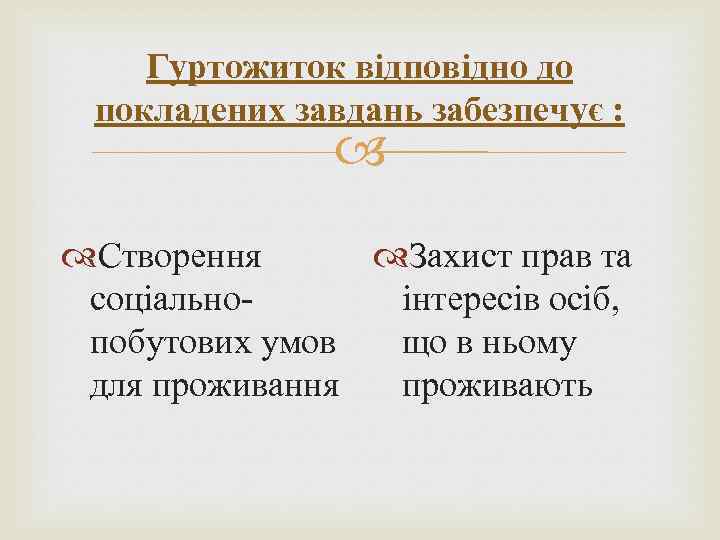 Гуртожиток відповідно до покладених завдань забезпечує :

Створення соціально-побутових умов для проживання

Захист прав та інтересів осіб, що в ньому проживають